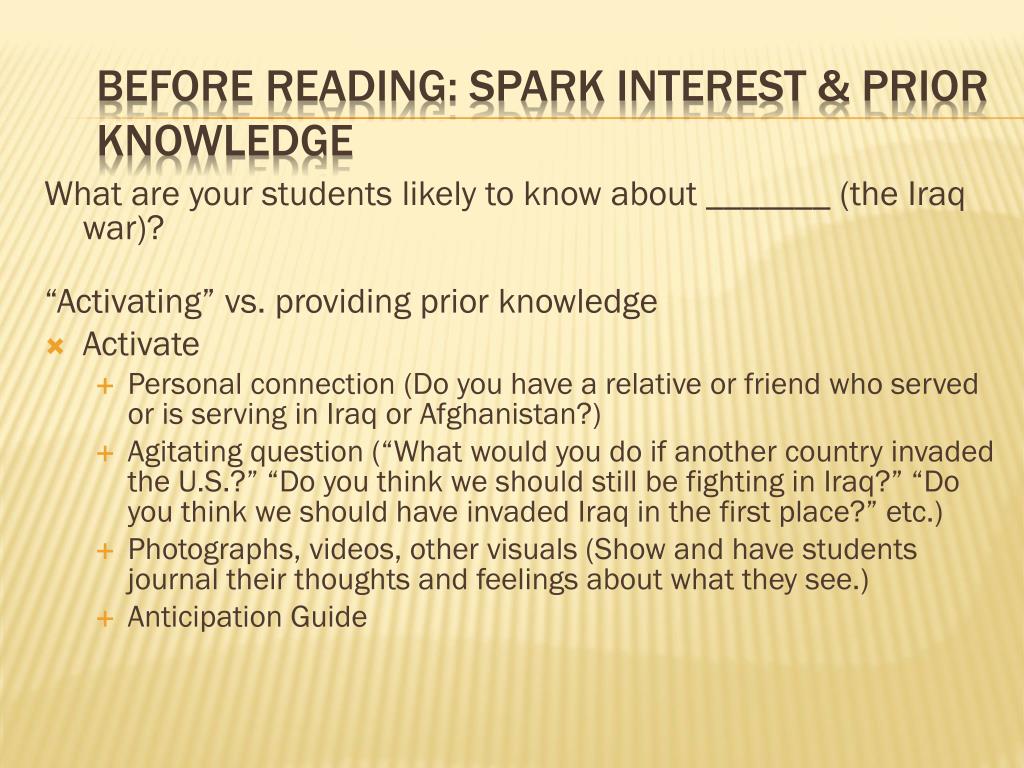 BEFORE READING: SPARK INTEREST & PRIOR KNOWLEDGE

What are your students likely to know about _______ (the Iraq war)?

“Activating” vs. providing prior knowledge

Activate

Personal connection (Do you have a relative or friend who served or is serving in Iraq or Afghanistan?)

Agitating question (“What would you do if another country invaded the U.S.?” “Do you think we should still be fighting in Iraq?” “Do you think we should have invaded Iraq in the first place?” etc.)

Photographs, videos, other visuals (Show and have students journal their thoughts and feelings about what they see.)

Anticipation Guide